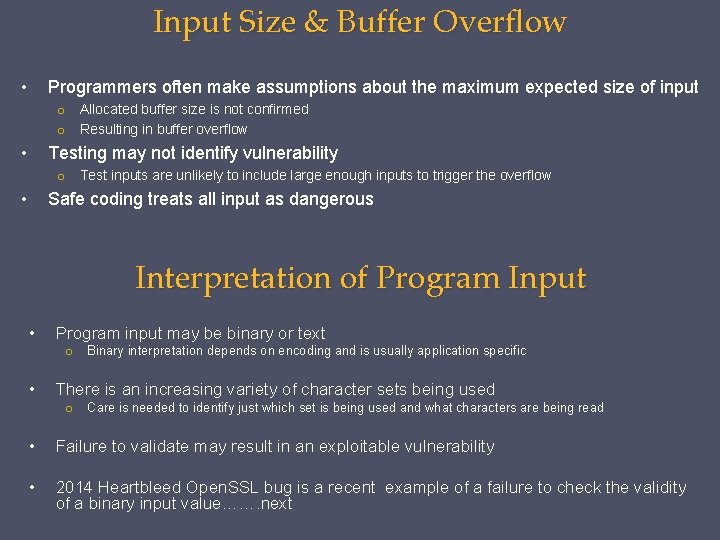 Input Size & Buffer Overflow

• Programmers often make assumptions about the maximum expected size of input
o Allocated buffer size is not confirmed
o Resulting in buffer overflow
• Testing may not identify vulnerability
o Test inputs are unlikely to include large enough inputs to trigger the overflow
• Safe coding treats all input as dangerous

Interpretation of Program Input

• Program input may be binary or text
o Binary interpretation depends on encoding and is usually application specific

• There is an increasing variety of character sets being used
o Care is needed to identify just which set is being used and what characters are being read

• Failure to validate may result in an exploitable vulnerability

• 2014 Heartbleed OpenSSL bug is a recent example of a failure to check the validity of a binary input value…….next